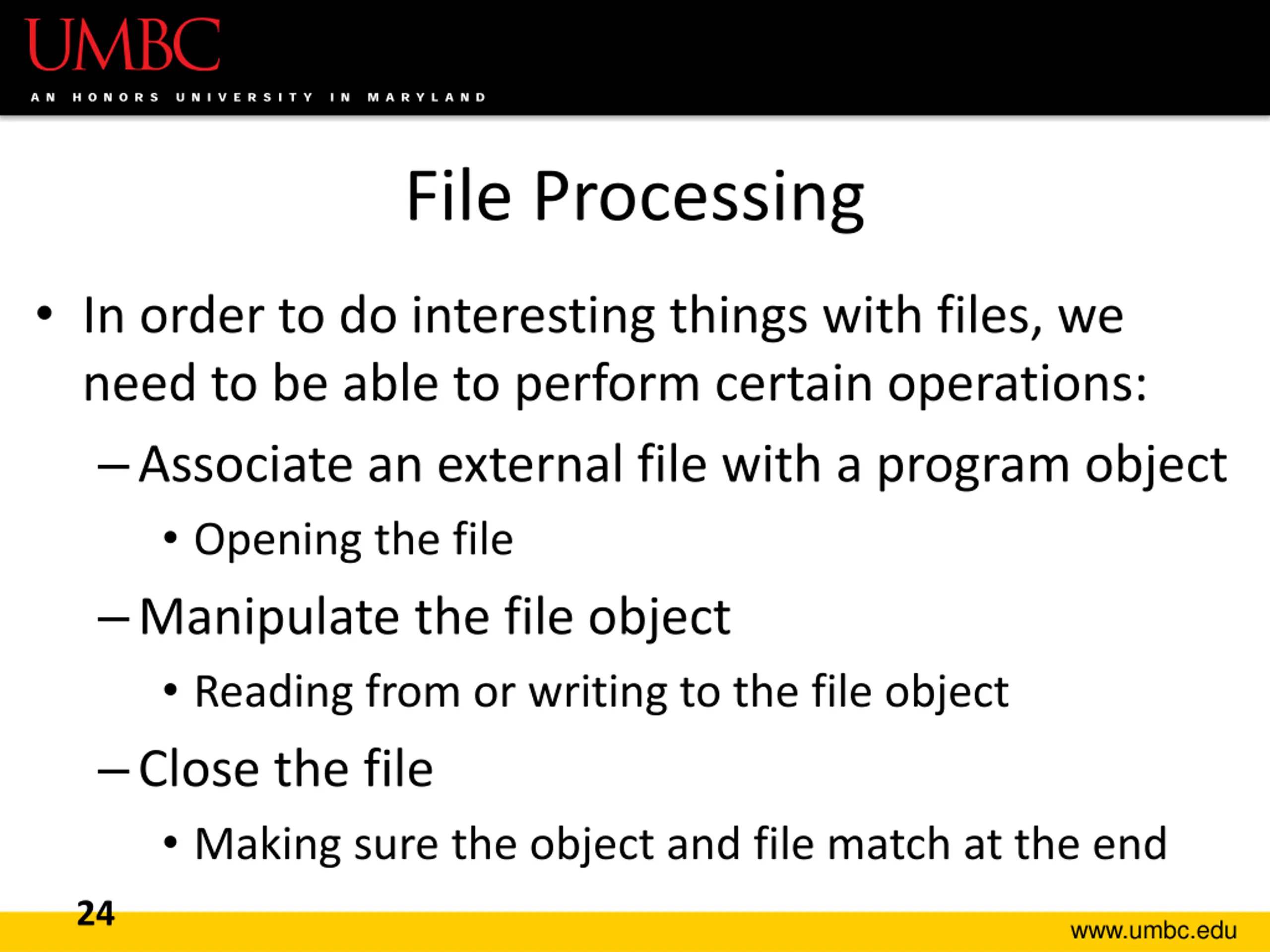 UMBC
AN HONORS UNIVERSITY IN MARYLAND

File Processing

• In order to do interesting things with files, we need to be able to perform certain operations:
– Associate an external file with a program object
• Opening the file
– Manipulate the file object
• Reading from or writing to the file object
– Close the file
• Making sure the object and file match at the end

24

www.umbc.edu